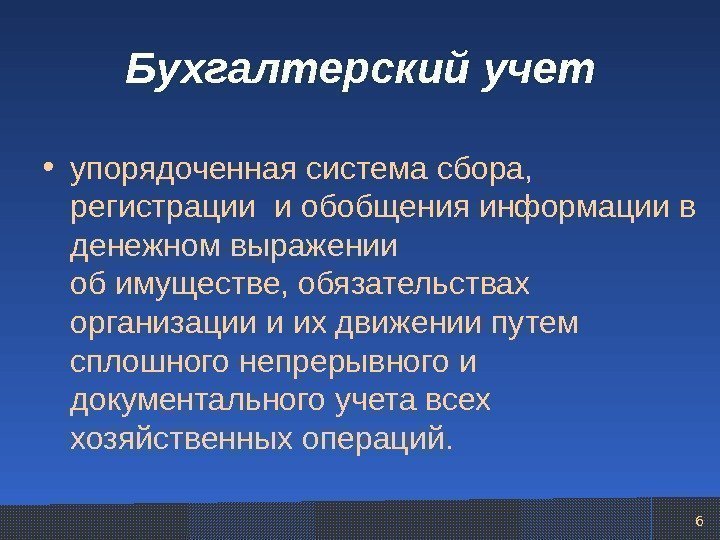 Бухгалтерский учет

• упорядоченная система сбора, регистрации и обобщения информации в денежном выражении
об имуществе, обязательствах организации и их движении путем сплошного непрерывного и документального учета всех хозяйственных операций.

6